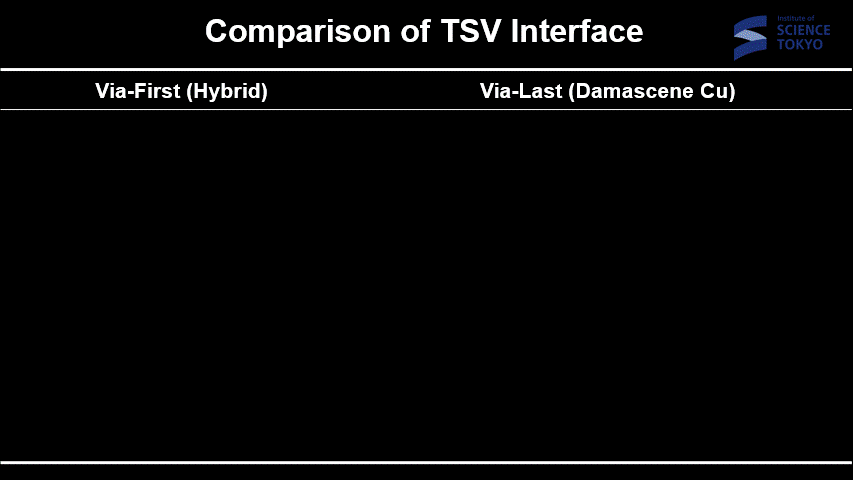 Comparison of TSV Interface

Institute of SCIENCE TOKYO

Via-First (Hybrid)

Via-Last (Damascene Cu)